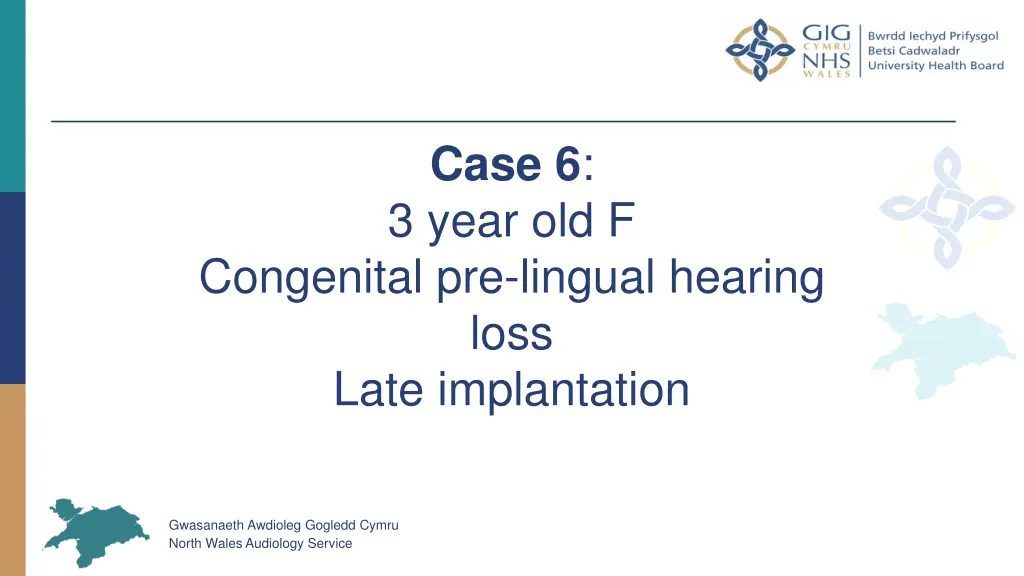 GIG CYMRU NHS WALES
Bwrdd Iechyd Prifysgol Betsi Cadwaladr University Health Board

Case 6:
3 year old F
Congenital pre-lingual hearing loss
Late implantation

Gwasanaeth Awdioleg Gogledd Cymru
North Wales Audiology Service